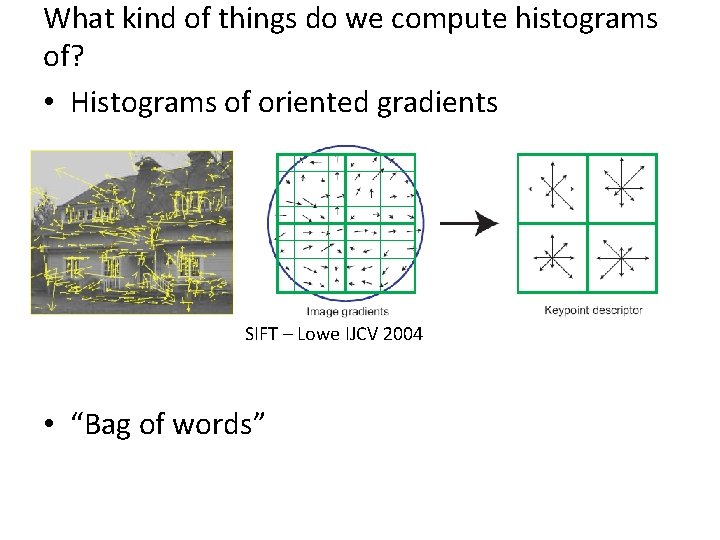 What kind of things do we compute histograms of?

• Histograms of oriented gradients

Image gradients

Keypoint descriptor

SIFT – Lowe IJCV 2004

• “Bag of words”